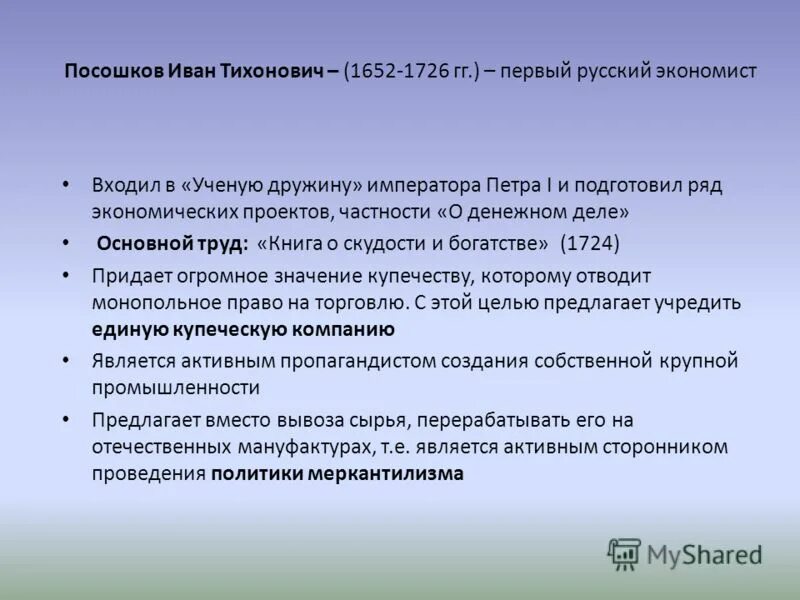 Посошков Иван Тихонович – (1652-1726 гг.) – первый русский экономист

• Входил в «Ученую дружину» императора Петра I и подготовил ряд экономических проектов, частности «О денежном деле»

• Основной труд: «Книга о скудости и богатстве» (1724)

• Придает огромное значение купечеству, которому отводит монопольное право на торговлю. С этой целью предлагает учредить единую купеческую компанию

• Является активным пропагандистом создания собственной крупной промышленности

• Предлагает вместо вывоза сырья, перерабатывать его на отечественных мануфактурах, т.е. является активным сторонником проведения политики меркантилизма

MyShared